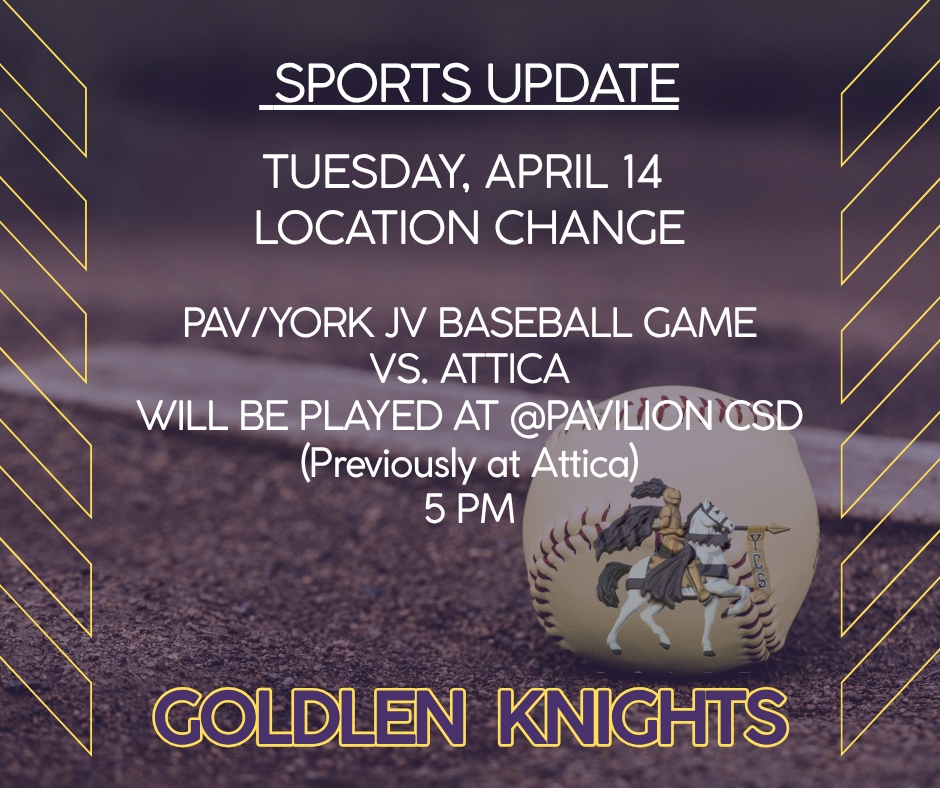 SPORTS UPDATE

TUESDAY, APRIL 14
LOCATION CHANGE

PAV/YORK JV BASEBALL GAME
VS. ATTICA
WILL BE PLAYED AT @PAVILION CSD
(Previously at Attica)
5 PM

YCS

GOLDLEN KNIGHTS